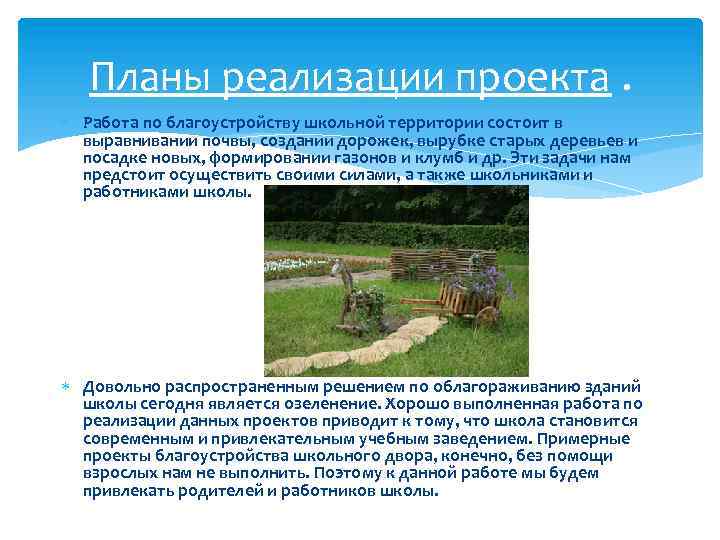 Планы реализации проекта .

Работа по благоустройству школьной территории состоит в выравнивании почвы, создании дорожек, вырубке старых деревьев и посадке новых, формировании газонов и клумб и др. Эти задачи нам предстоит осуществить своими силами, а также школьниками и работниками школы.

Довольно распространенным решением по облагораживанию зданий школы сегодня является озеленение. Хорошо выполненная работа по реализации данных проектов приводит к тому, что школа становится современным и привлекательным учебным заведением. Примерные проекты благоустройства школьного двора, конечно, без помощи взрослых нам не выполнить. Поэтому к данной работе мы будем привлекать родителей и работников школы.